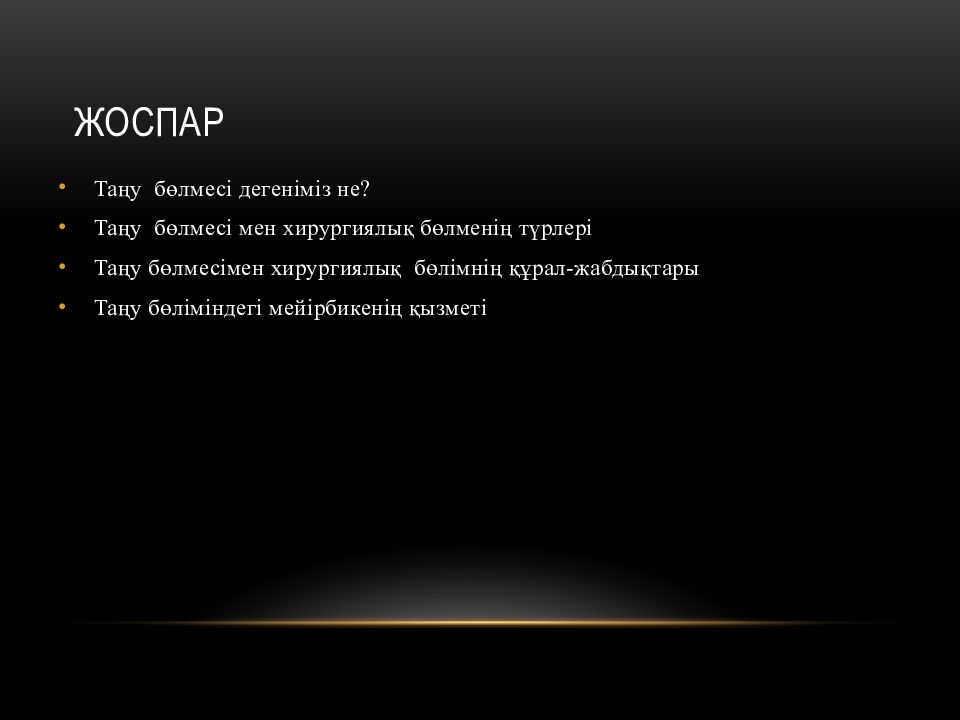 ЖОСПАР

• Таңу бөлмесі дегеніміз не?
• Таңу бөлмесі мен хирургиялық бөлменің түрлері
• Таңу бөлмесімен хирургиялық бөлімнің құрал-жабдықтары
• Таңу бөліміндегі мейірбикенің қызметі